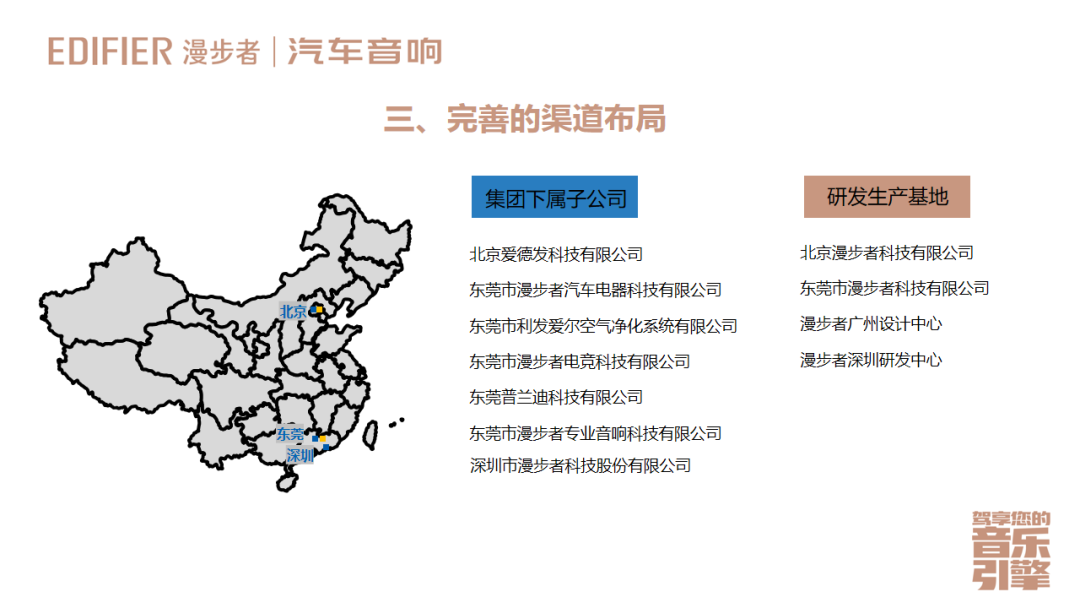 EDIFIER 漫步者 | 汽车音响

三、完善的渠道布局

北京

东莞

深圳

集团下属子公司

北京爱德发科技有限公司

东莞市漫步者汽车电器科技有限公司

东莞市利发爱尔空气净化系统有限公司

东莞市漫步者电竞科技有限公司

东莞普兰迪科技有限公司

东莞市漫步者专业音响科技有限公司

深圳市漫步者科技股份有限公司

研发生产基地

北京漫步者科技有限公司

东莞市漫步者科技有限公司

漫步者广州设计中心

漫步者深圳研发中心

驾享您的 音乐 引擎